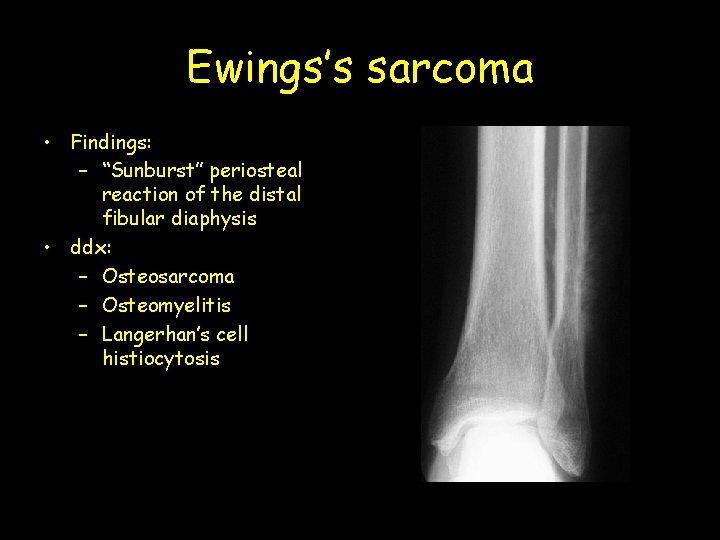 Ewings's sarcoma

• Findings:
  – "Sunburst" periosteal reaction of the distal fibular diaphysis
• ddx:
  – Osteosarcoma
  – Osteomyelitis
  – Langerhan's cell histiocytosis